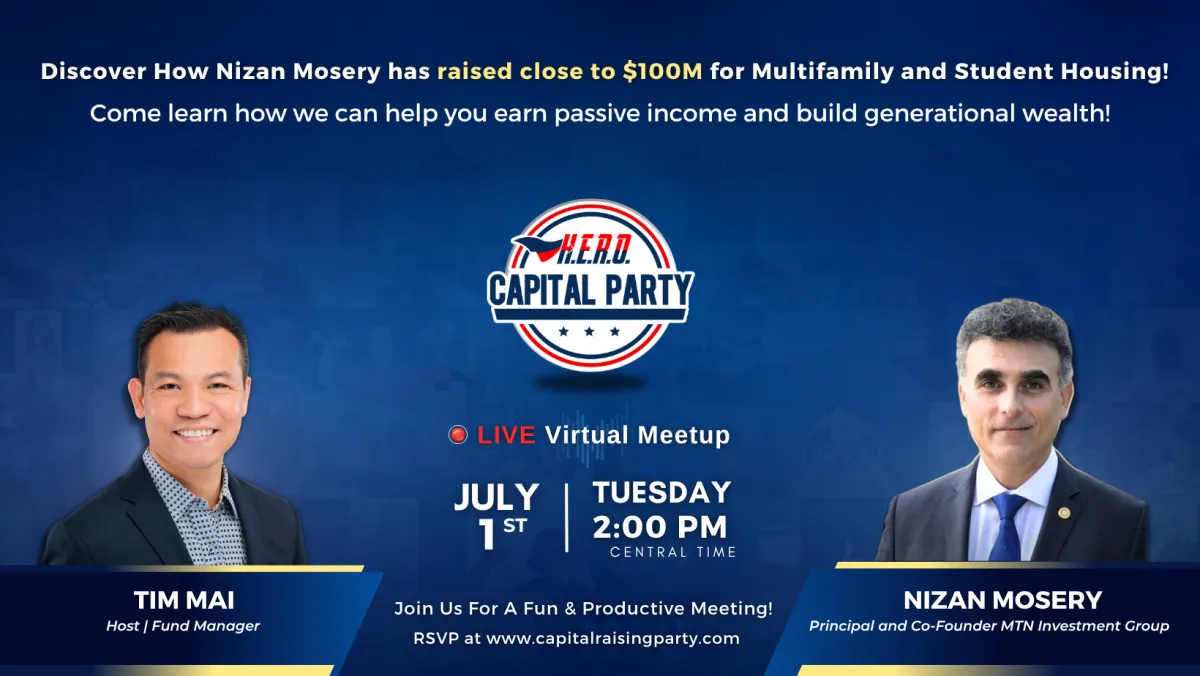 Discover How Nizan Mosery has raised close to $100M for Multifamily and Student Housing!

Come learn how we can help you earn passive income and build generational wealth!

H.E.R.O.
CAPITAL PARTY

LIVE Virtual Meetup

JULY 1ST | TUESDAY 2:00 PM CENTRAL TIME

TIM MAI
Host | Fund Manager

Join Us For A Fun & Productive Meeting!
RSVP at www.capitalraisingparty.com

NIZAN MOSERY
Principal and Co-Founder MTN Investment Group